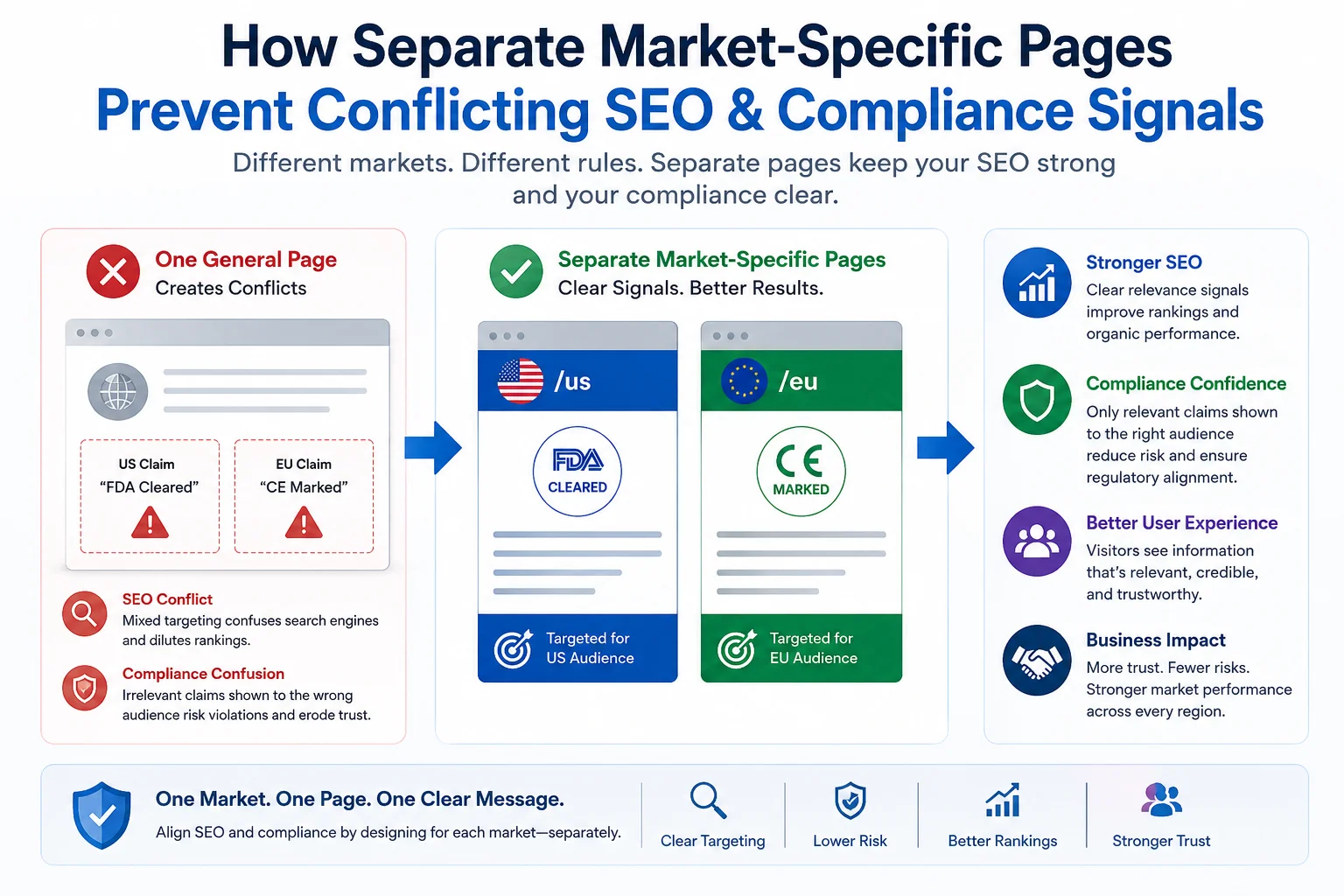 How Separate Market-Specific Pages
Prevent Conflicting SEO & Compliance Signals

Different markets. Different rules. Separate pages keep your SEO strong and your compliance clear.

One General Page
Creates Conflicts

US Claim
“FDA Cleared”

EU Claim
“CE Marked”

SEO Conflict
Mixed targeting confuses search engines and dilutes rankings.

Compliance Confusion
Irrelevant claims shown to the wrong audience risk violations and erode trust.

Separate Market-Specific Pages
Clear Signals. Better Results.

/us

FDA
CLEARED

Targeted for
US Audience

/eu

CE
MARKED

Targeted for
EU Audience

Stronger SEO
Clear relevance signals improve rankings and organic performance.

Compliance Confidence
Only relevant claims shown to the right audience reduce risk and ensure regulatory alignment.

Better User Experience
Visitors see information that’s relevant, credible, and trustworthy.

Business Impact
More trust. Fewer risks. Stronger market performance across every region.

One Market. One Page. One Clear Message.
Align SEO and compliance by designing for each market—separately.

Clear Targeting

Lower Risk

Better Rankings

Stronger Trust